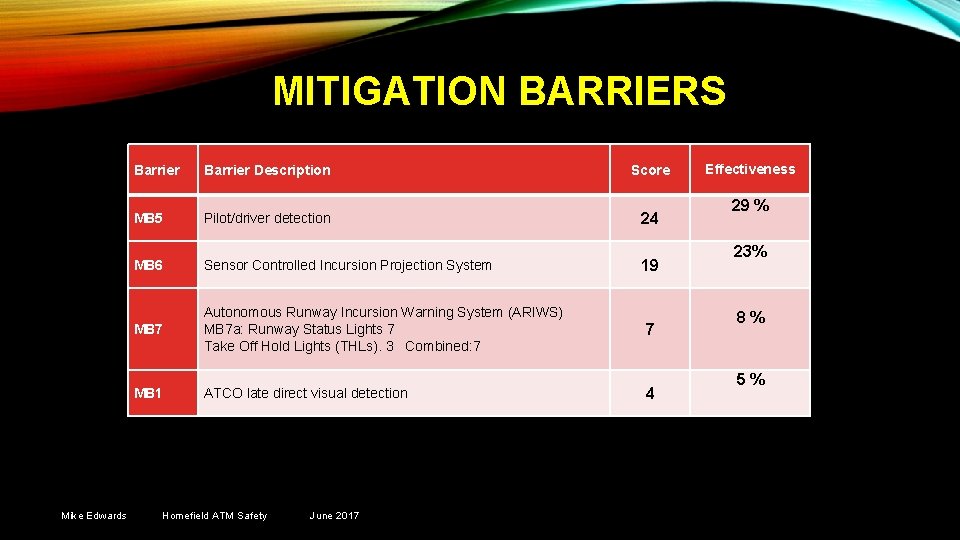 MITIGATION BARRIERS

| Barrier | Barrier Description | Score | Effectiveness |
|---|---|---|---|
| MB5 | Pilot/driver detection | 24 | 29 % |
| MB6 | Sensor Controlled Incursion Projection System | 19 | 23% |
| MB7 | Autonomous Runway Incursion Warning System (ARIWS) MB7a: Runway Status Lights 7 Take Off Hold Lights (THLs). 3 Combined:7 | 7 | 8 % |
| MB1 | ATCO late direct visual detection | 4 | 5 % |

Mike Edwards Homefield ATM Safety June 2017